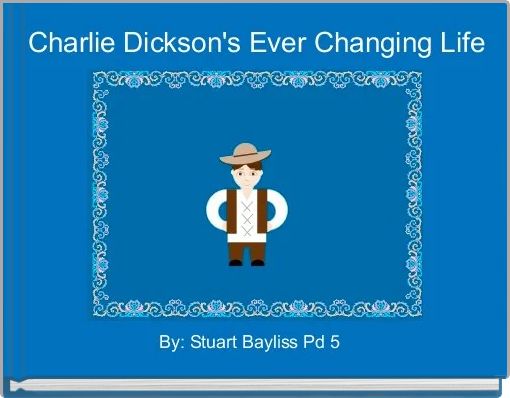 Charlie Dickson's Ever Changing Life

By: Stuart Bayliss Pd 5